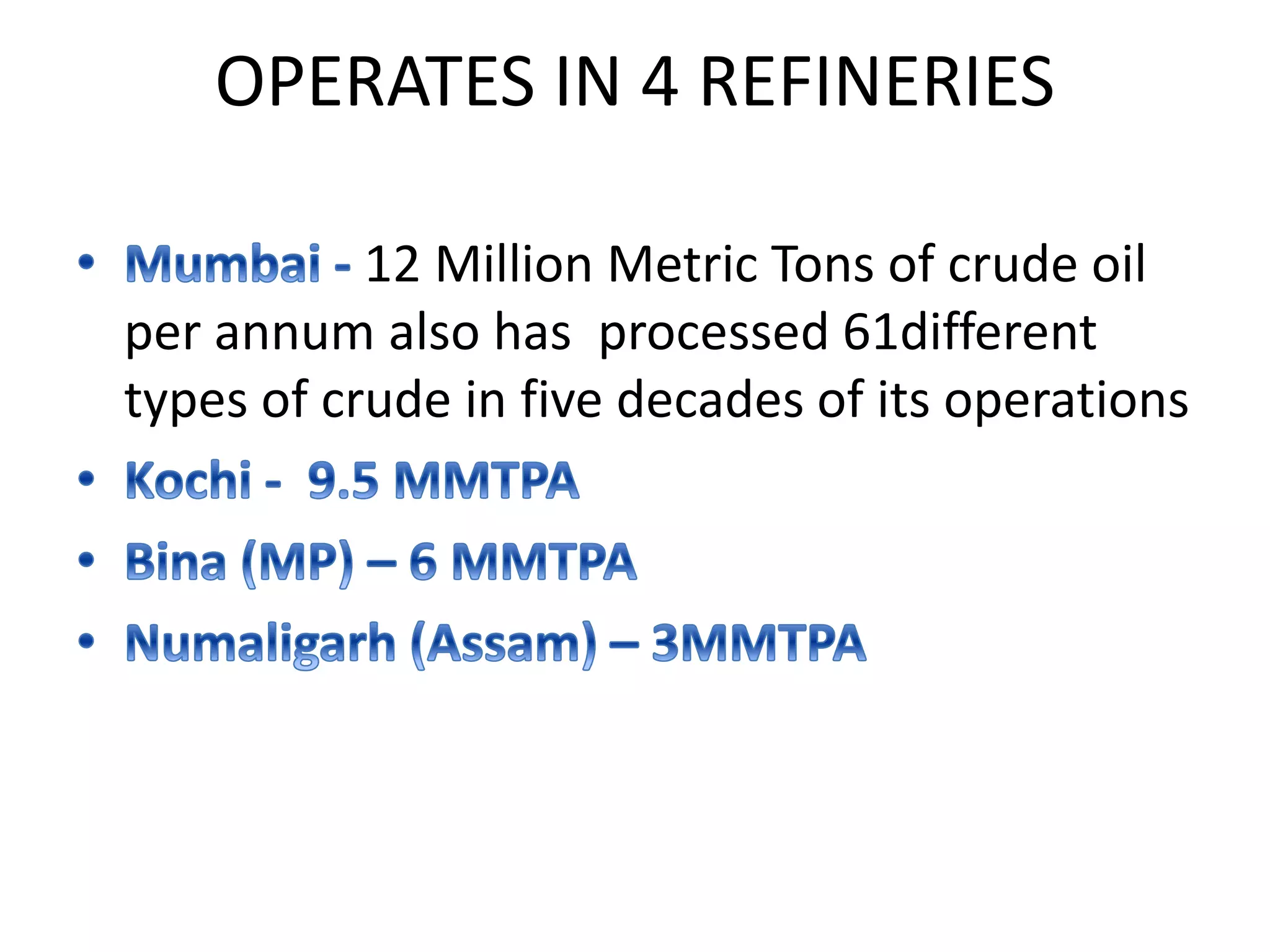 OPERATES IN 4 REFINERIES

• Mumbai - 12 Million Metric Tons of crude oil per annum also has processed 61different types of crude in five decades of its operations
• Kochi - 9.5 MMTPA
• Bina (MP) – 6 MMTPA
• Numaligarh (Assam) – 3MMTPA